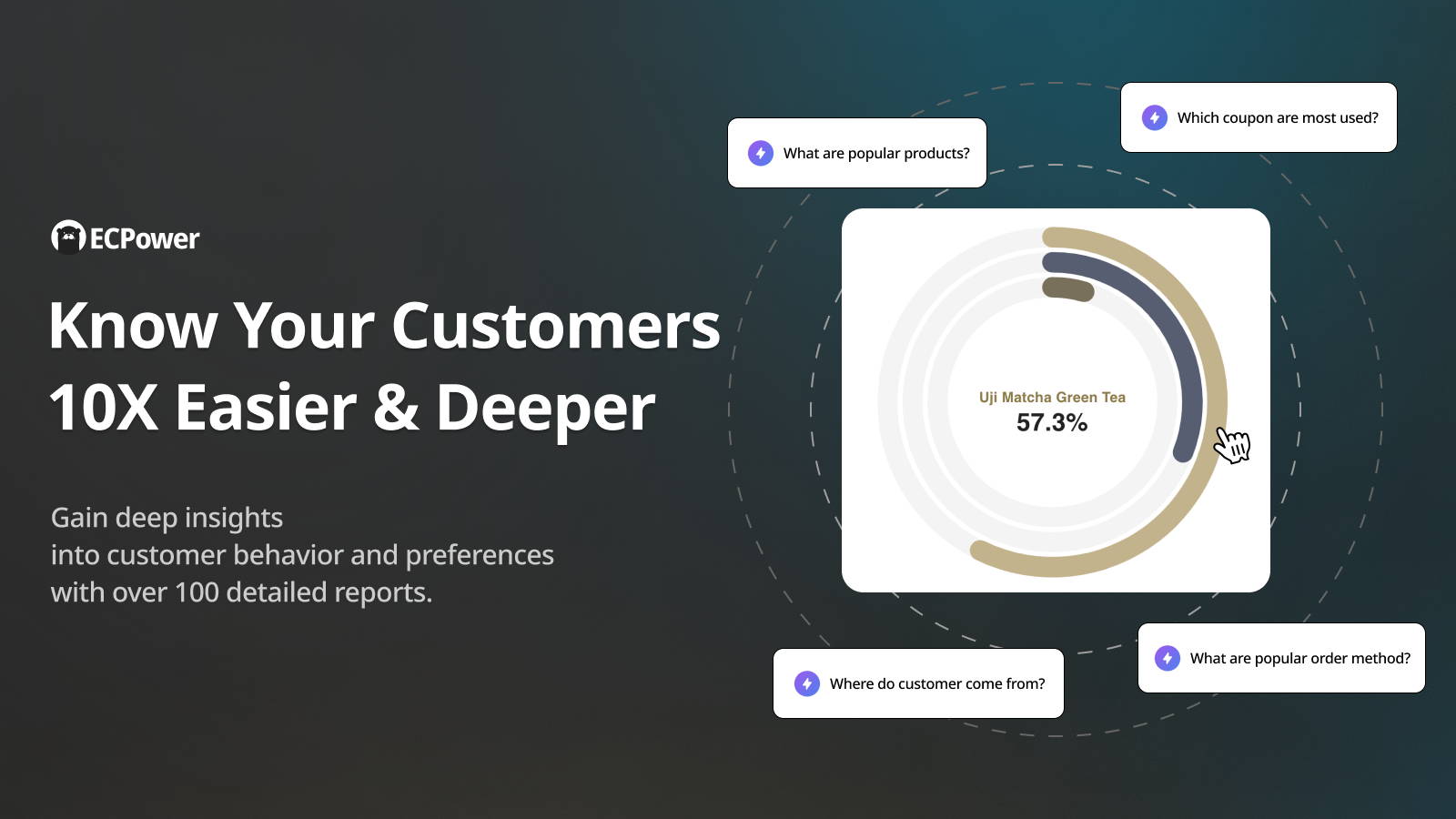 ECPower

Know Your Customers
10X Easier & Deeper

Gain deep insights
into customer behavior and preferences
with over 100 detailed reports.

What are popular products?

Which coupon are most used?

Uji Matcha Green Tea
57.3%

Where do customer come from?

What are popular order method?